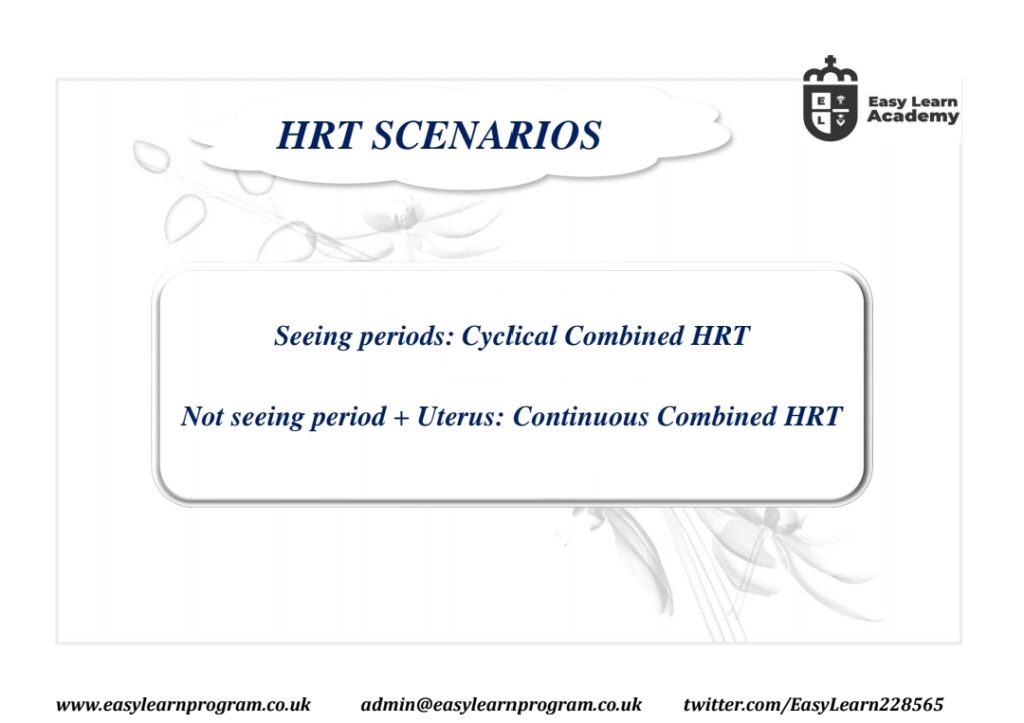 HRT SCENARIOS

E L

Easy Learn Academy

Seeing periods: Cyclical Combined HRT

Not seeing period + Uterus: Continuous Combined HRT

www.easylearnprogram.co.uk admin@easylearnprogram.co.uk twitter.com/EasyLearn228565